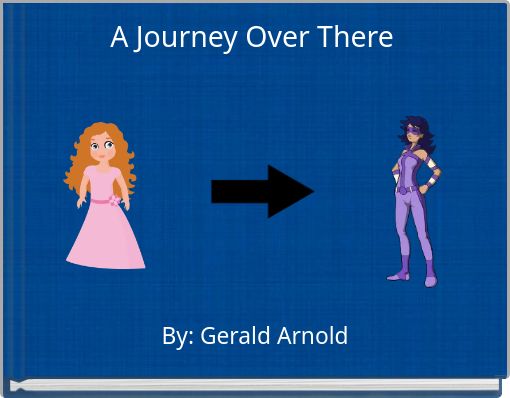 A Journey Over There

By: Gerald Arnold